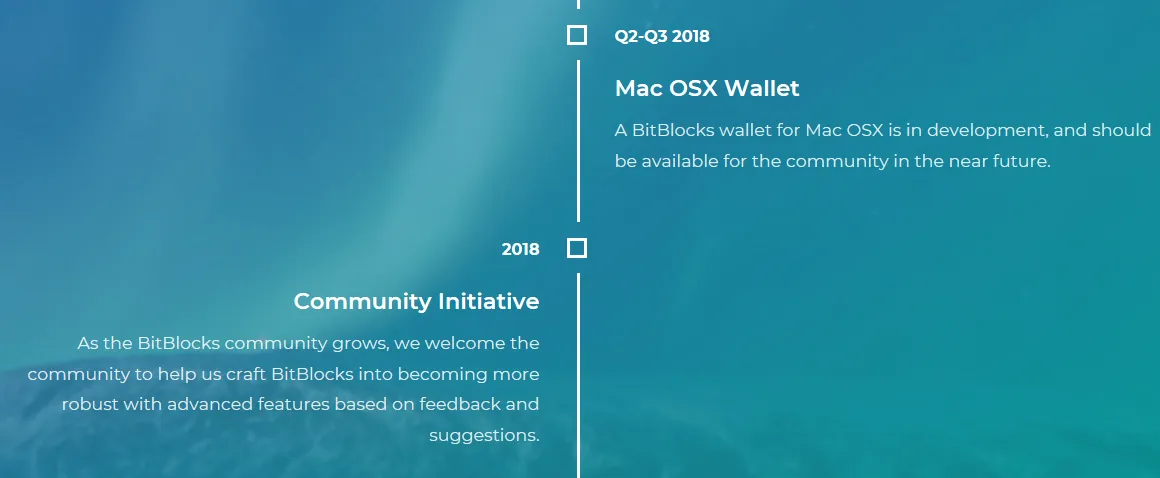 Q2-Q3 2018

Mac OSX Wallet

A BitBlocks wallet for Mac OSX is in development, and should be available for the community in the near future.

2018

Community Initiative

As the BitBlocks community grows, we welcome the community to help us craft BitBlocks into becoming more robust with advanced features based on feedback and suggestions.